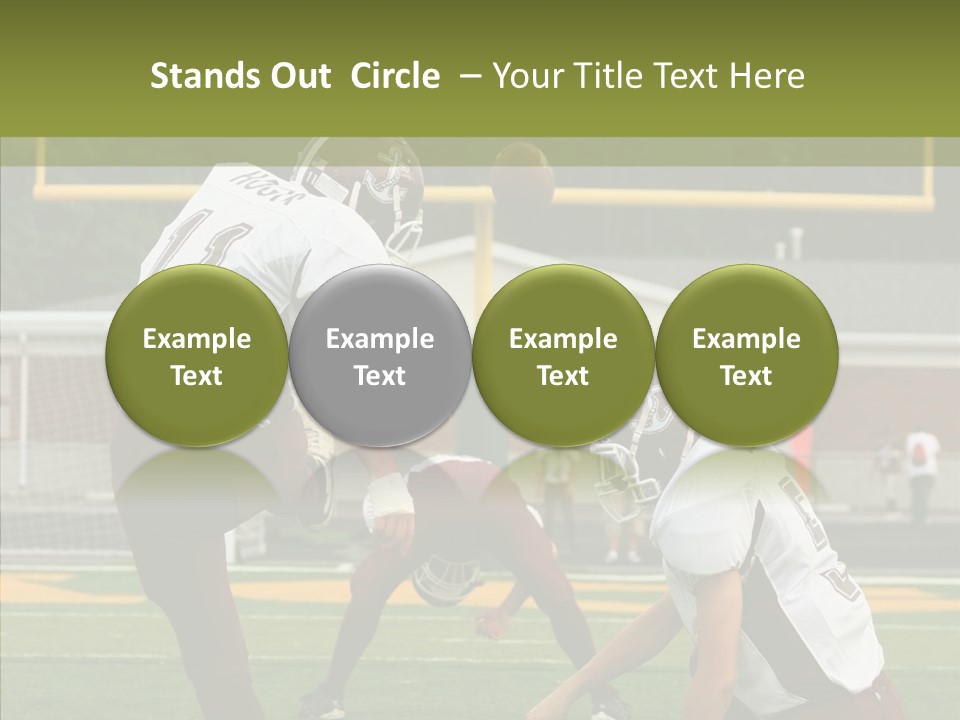 Stands Out Circle – Your Title Text Here

Example Text

Example Text

Example Text

Example Text